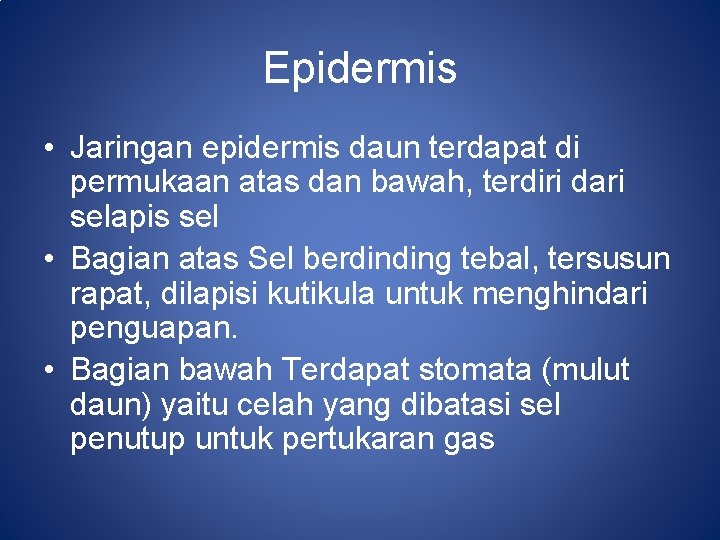 Epidermis

• Jaringan epidermis daun terdapat di permukaan atas dan bawah, terdiri dari selapis sel
• Bagian atas Sel berdinding tebal, tersusun rapat, dilapisi kutikula untuk menghindari penguapan.
• Bagian bawah Terdapat stomata (mulut daun) yaitu celah yang dibatasi sel penutup untuk pertukaran gas